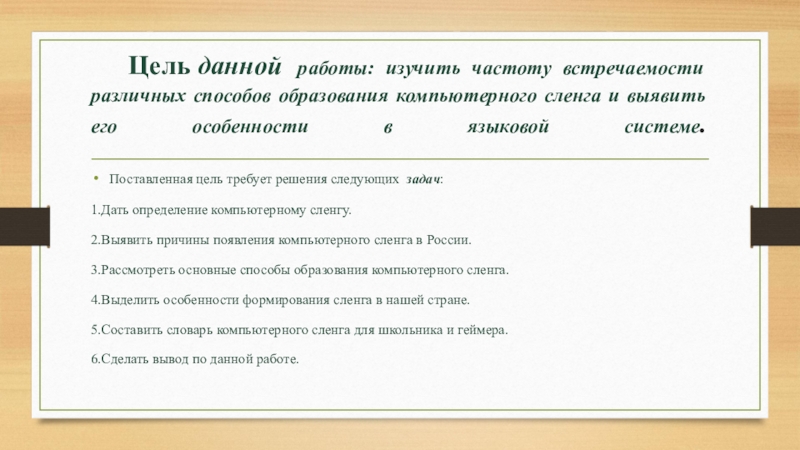 Цель данной работы: изучить частоту встречаемости различных способов образования компьютерного сленга и выявить его особенности в языковой системе.

• Поставленная цель требует решения следующих задач:

1.Дать определение компьютерному сленгу.

2.Выявить причины появления компьютерного сленга в России.

3.Рассмотреть основные способы образования компьютерного сленга.

4.Выделить особенности формирования сленга в нашей стране.

5.Составить словарь компьютерного сленга для школьника и геймера.

6.Сделать вывод по данной работе.